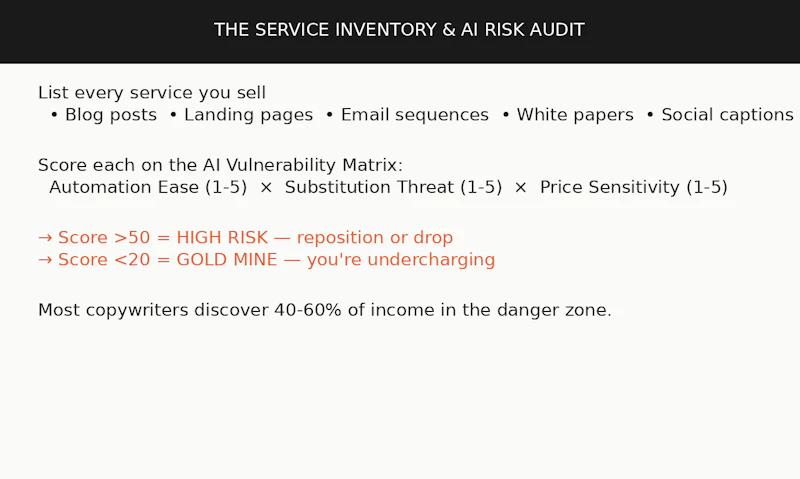 THE SERVICE INVENTORY & AI RISK AUDIT

List every service you sell
• Blog posts • Landing pages • Email sequences • White papers • Social captions

Score each on the AI Vulnerability Matrix:
Automation Ease (1-5) × Substitution Threat (1-5) × Price Sensitivity (1-5)

→ Score >50 = HIGH RISK — reposition or drop
→ Score <20 = GOLD MINE — you're undercharging

Most copywriters discover 40-60% of income in the danger zone.